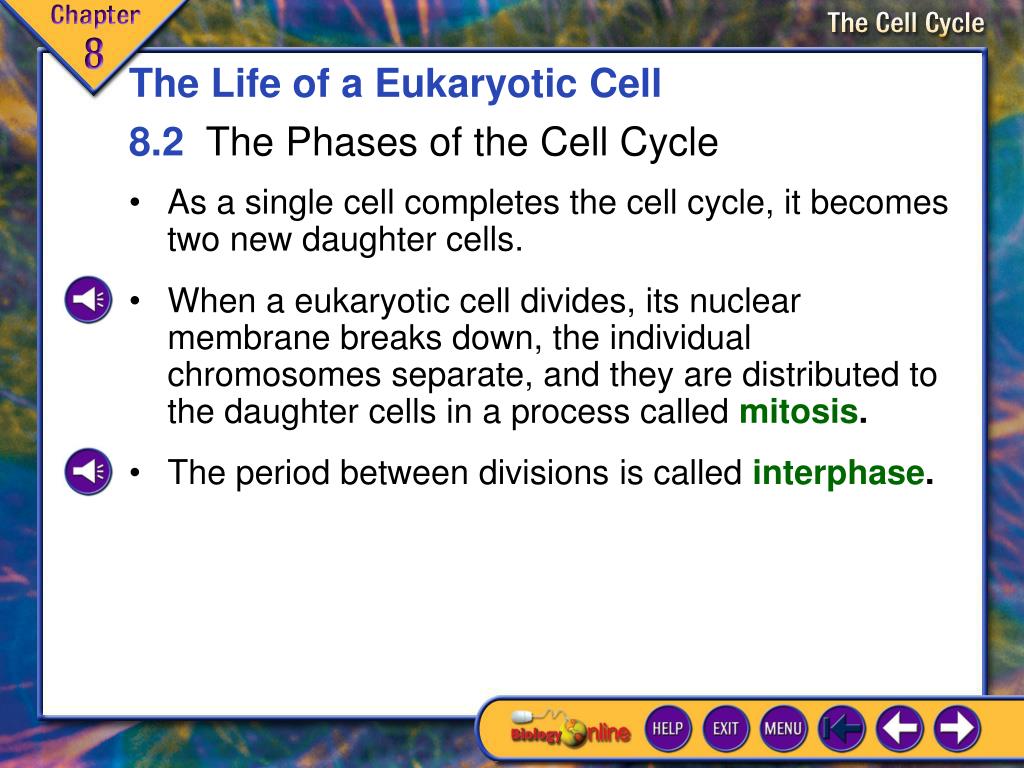 Chapter 8

The Cell Cycle

The Life of a Eukaryotic Cell

8.2 The Phases of the Cell Cycle

• As a single cell completes the cell cycle, it becomes two new daughter cells.

• When a eukaryotic cell divides, its nuclear membrane breaks down, the individual chromosomes separate, and they are distributed to the daughter cells in a process called mitosis.

• The period between divisions is called interphase.

Biology Online

HELP

EXIT

MENU